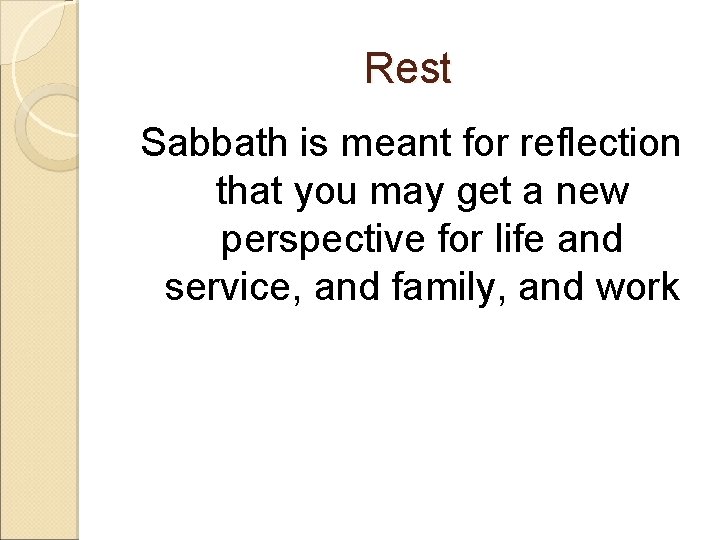 Rest

Sabbath is meant for reflection that you may get a new perspective for life and service, and family, and work